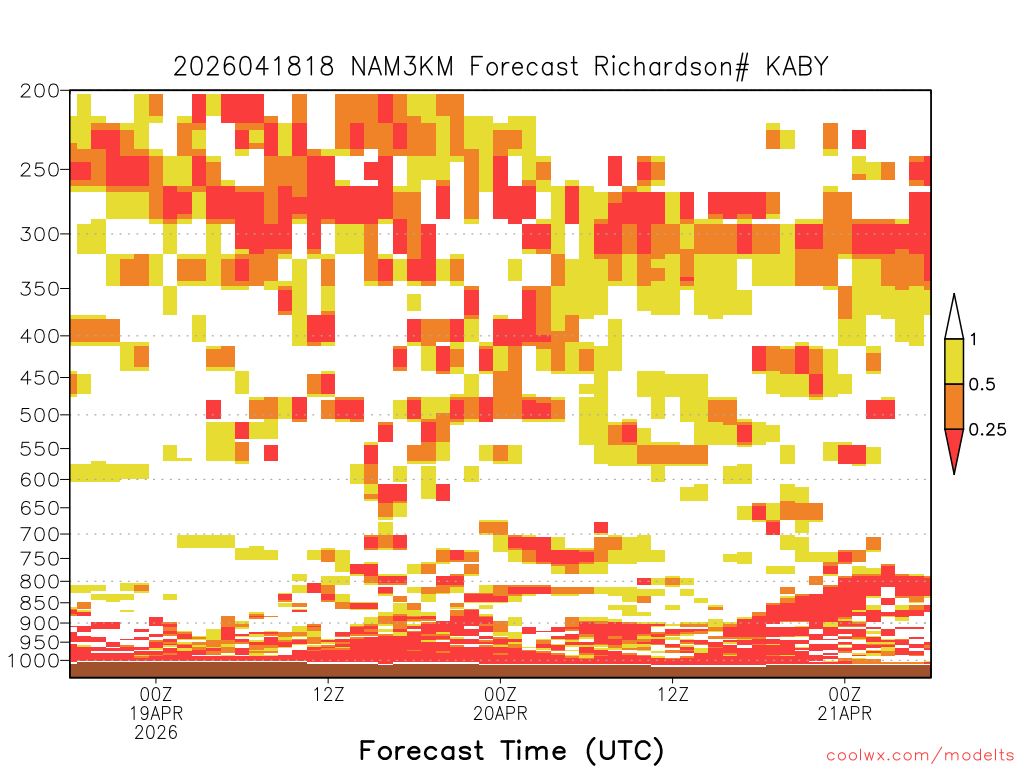 2026041818 NAM3KM Forecast Richardson# KABY

200
250
300
350
400
450
500
550
600
650
700
750
800
850
900
950
1000

1
0.5
0.25

00Z
19APR
2026

12Z

00Z
20APR

12Z

00Z
21APR

Forecast Time (UTC)

coolwx.com/modelts